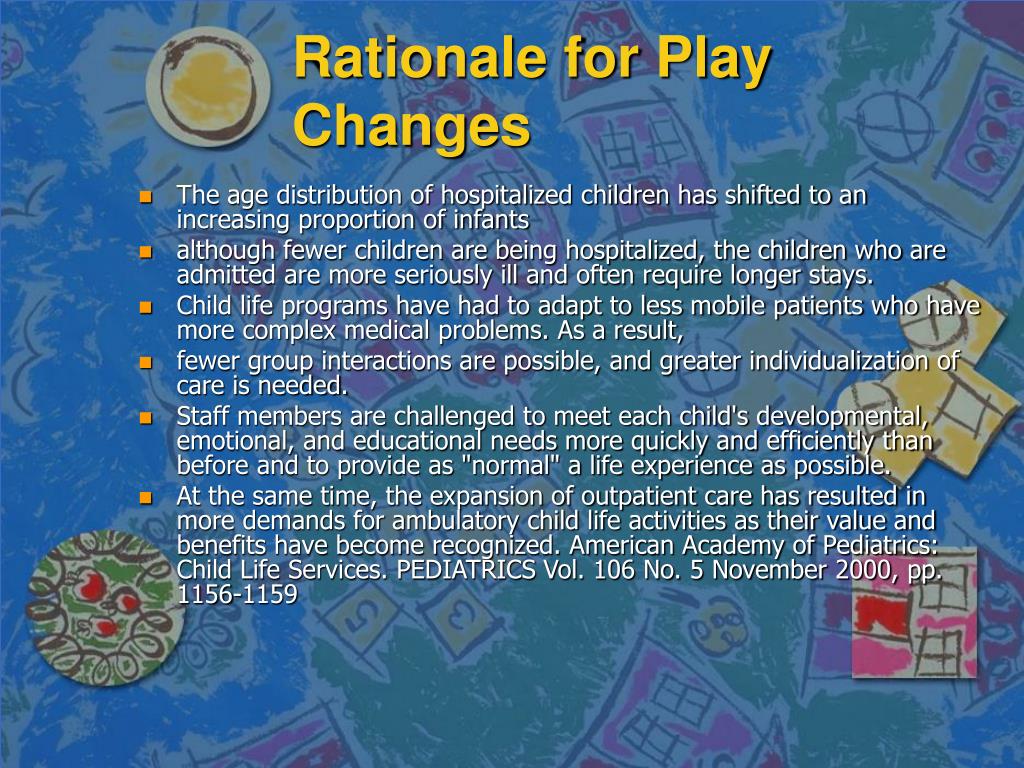 Rationale for Play Changes

- The age distribution of hospitalized children has shifted to an increasing proportion of infants
- although fewer children are being hospitalized, the children who are admitted are more seriously ill and often require longer stays.
- Child life programs have had to adapt to less mobile patients who have more complex medical problems. As a result,
- fewer group interactions are possible, and greater individualization of care is needed.
- Staff members are challenged to meet each child's developmental, emotional, and educational needs more quickly and efficiently than before and to provide as "normal" a life experience as possible.
- At the same time, the expansion of outpatient care has resulted in more demands for ambulatory child life activities as their value and benefits have become recognized. American Academy of Pediatrics: Child Life Services. PEDIATRICS Vol. 106 No. 5 November 2000, pp. 1156-1159